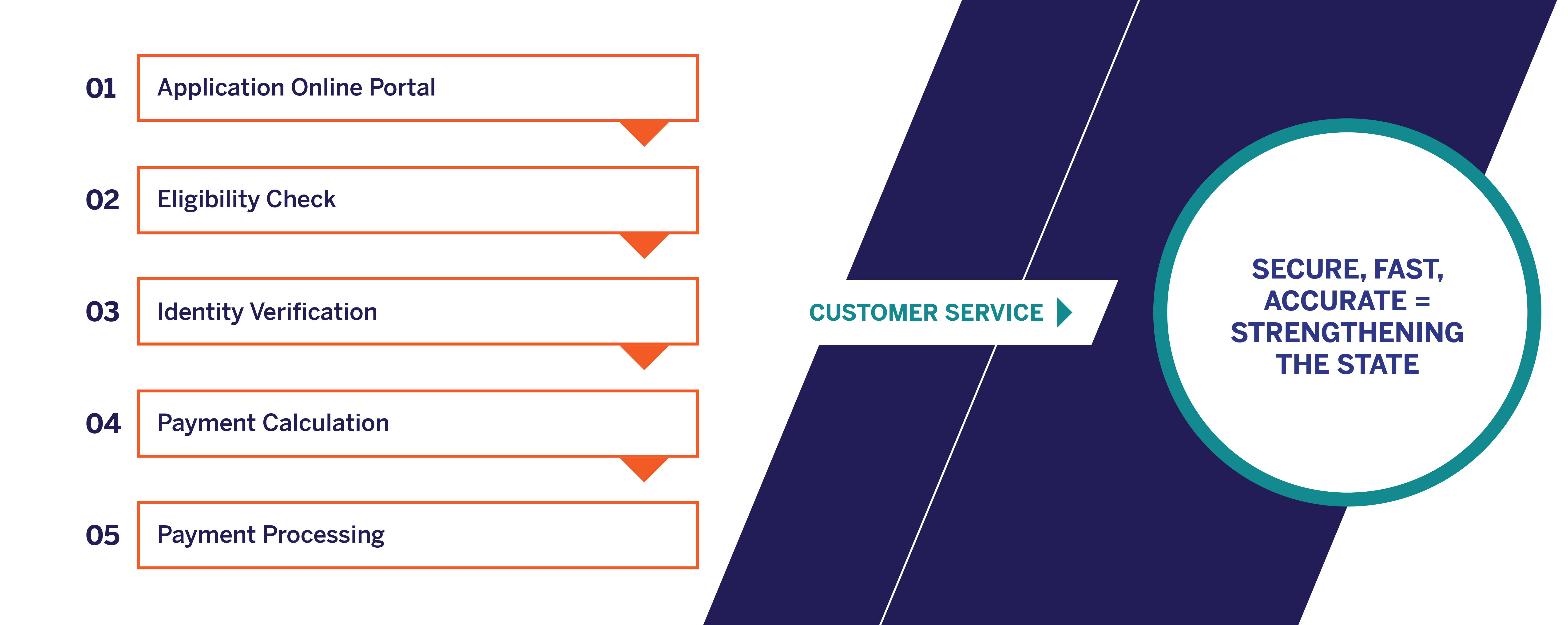 01 Application Online Portal

02 Eligibility Check

03 Identity Verification

04 Payment Calculation

05 Payment Processing

CUSTOMER SERVICE

SECURE, FAST, ACCURATE = STRENGTHENING THE STATE